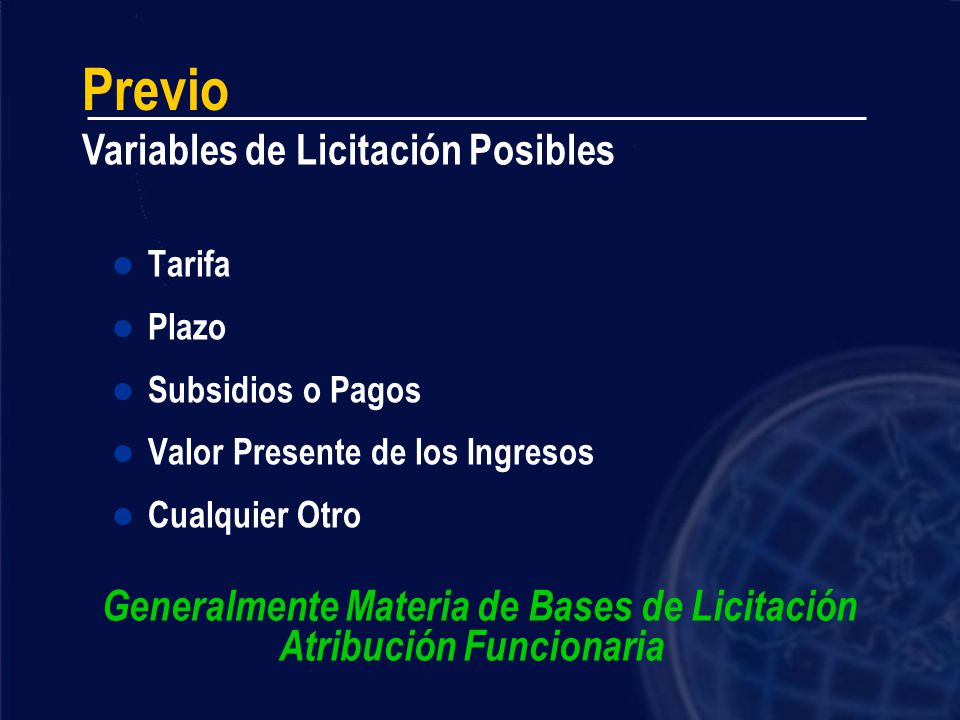 Previo

Variables de Licitación Posibles

- Tarifa
- Plazo
- Subsidios o Pagos
- Valor Presente de los Ingresos
- Cualquier Otro

Generalmente Materia de Bases de Licitación
Atribución Funcionaria